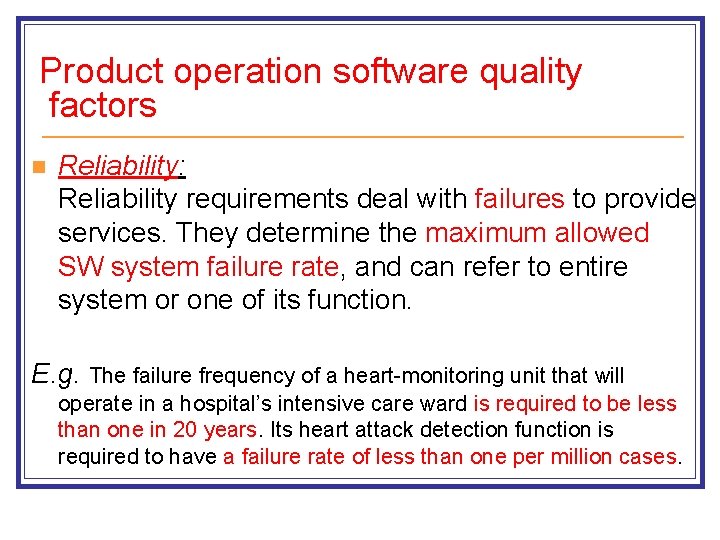 Product operation software quality factors

Reliability:
Reliability requirements deal with failures to provide services. They determine the maximum allowed SW system failure rate, and can refer to entire system or one of its function.

E.g. The failure frequency of a heart-monitoring unit that will operate in a hospital's intensive care ward is required to be less than one in 20 years. Its heart attack detection function is required to have a failure rate of less than one per million cases.